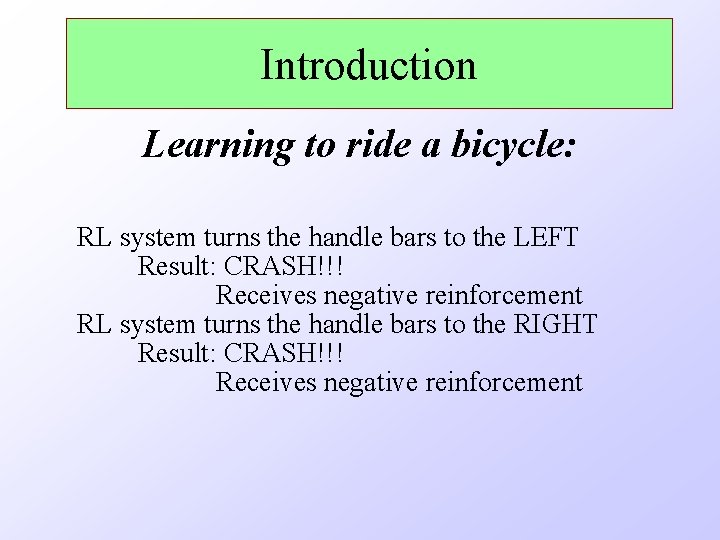 Introduction

Learning to ride a bicycle:

RL system turns the handle bars to the LEFT
Result: CRASH!!!
Receives negative reinforcement
RL system turns the handle bars to the RIGHT
Result: CRASH!!!
Receives negative reinforcement